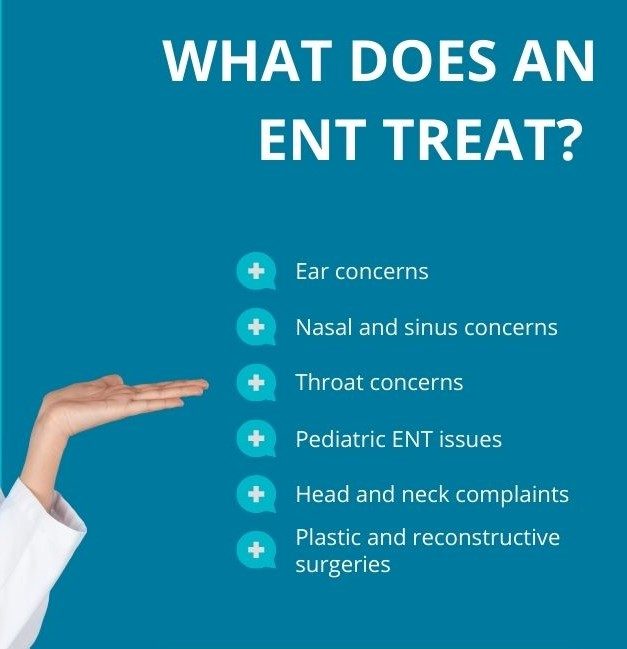 WHAT DOES AN ENT TREAT?

Ear concerns

Nasal and sinus concerns

Throat concerns

Pediatric ENT issues

Head and neck complaints

Plastic and reconstructive surgeries